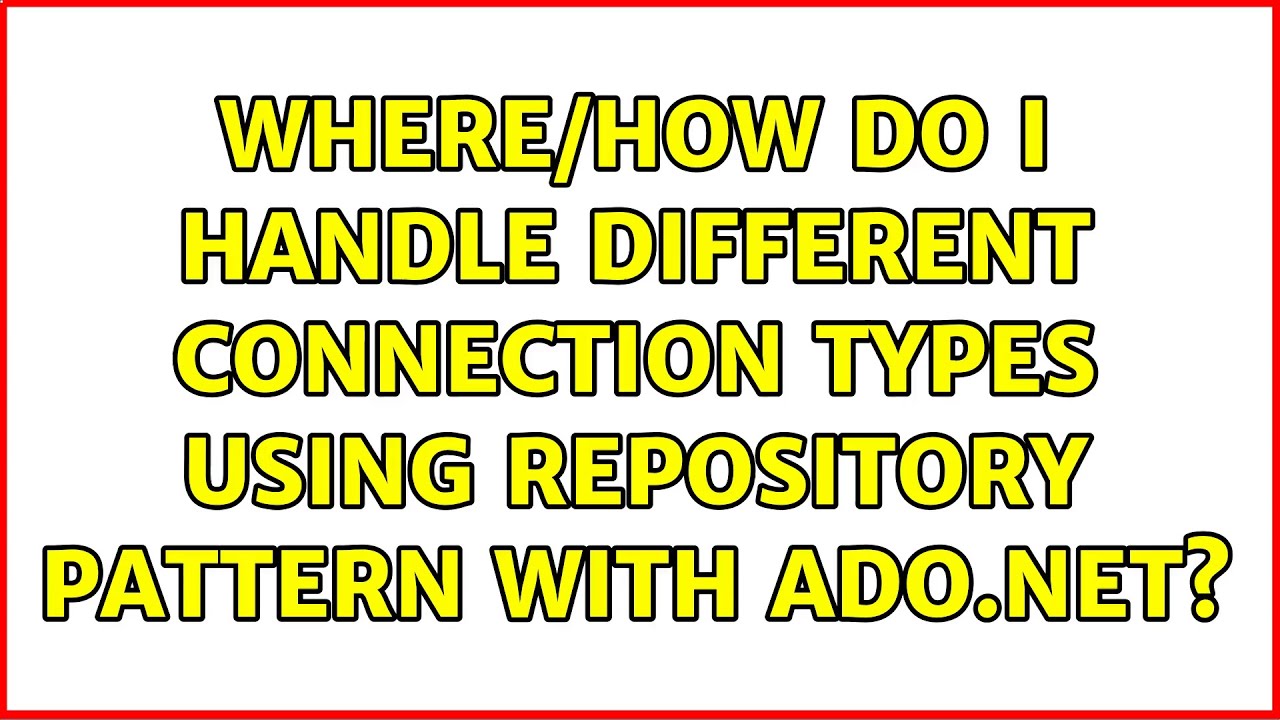 WHERE/HOW DO I HANDLE DIFFERENT CONNECTION TYPES USING REPOSITORY PATTERN WITH ADO.NET?